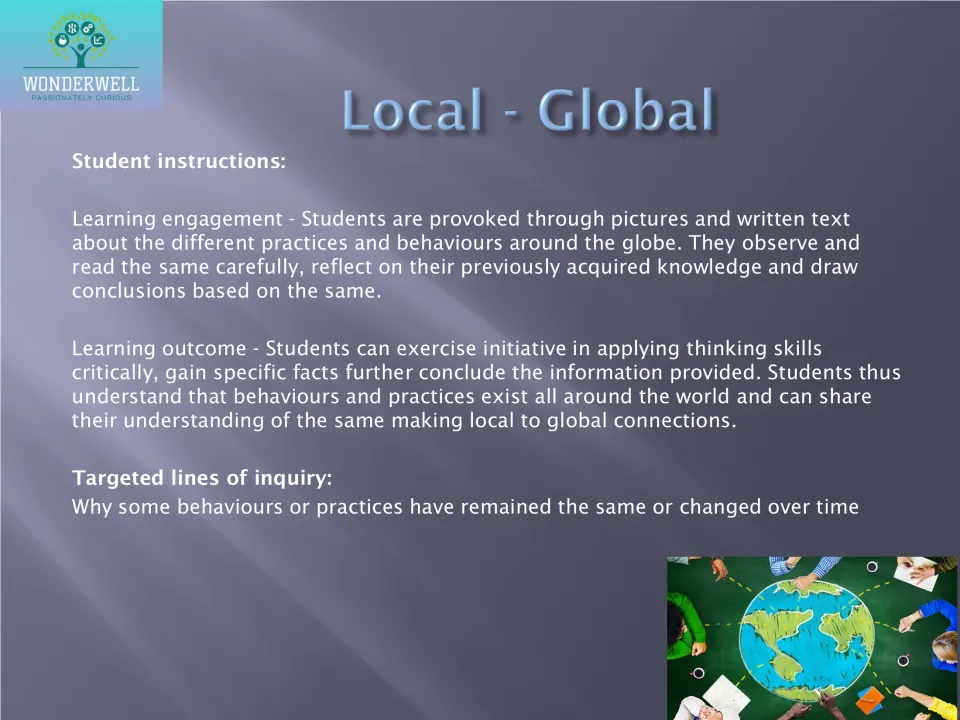 WONDERWELL
PASSIONATELY CURIOUS

Local - Global

Student instructions:

Learning engagement - Students are provoked through pictures and written text about the different practices and behaviours around the globe. They observe and read the same carefully, reflect on their previously acquired knowledge and draw conclusions based on the same.

Learning outcome - Students can exercise initiative in applying thinking skills critically, gain specific facts further conclude the information provided. Students thus understand that behaviours and practices exist all around the world and can share their understanding of the same making local to global connections.

Targeted lines of inquiry:
Why some behaviours or practices have remained the same or changed over time